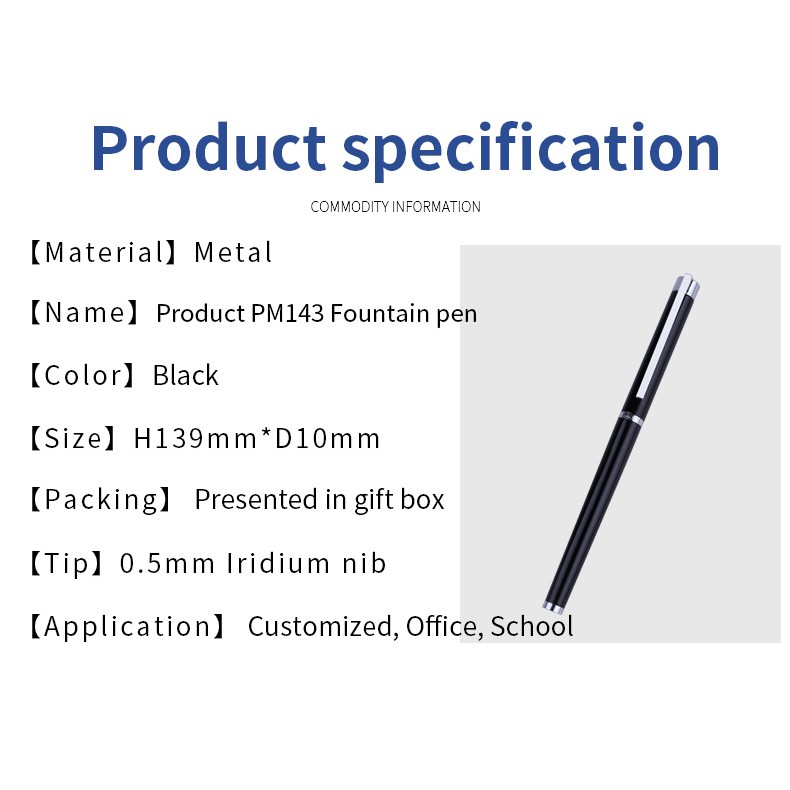 Product specification

COMMODITY INFORMATION

【Material】Metal

【Name】Product PM143 Fountain pen

【Color】Black

【Size】H139mm*D10mm

【Packing】 Presented in gift box

【Tip】0.5mm Iridium nib

【Application】 Customized, Office, School